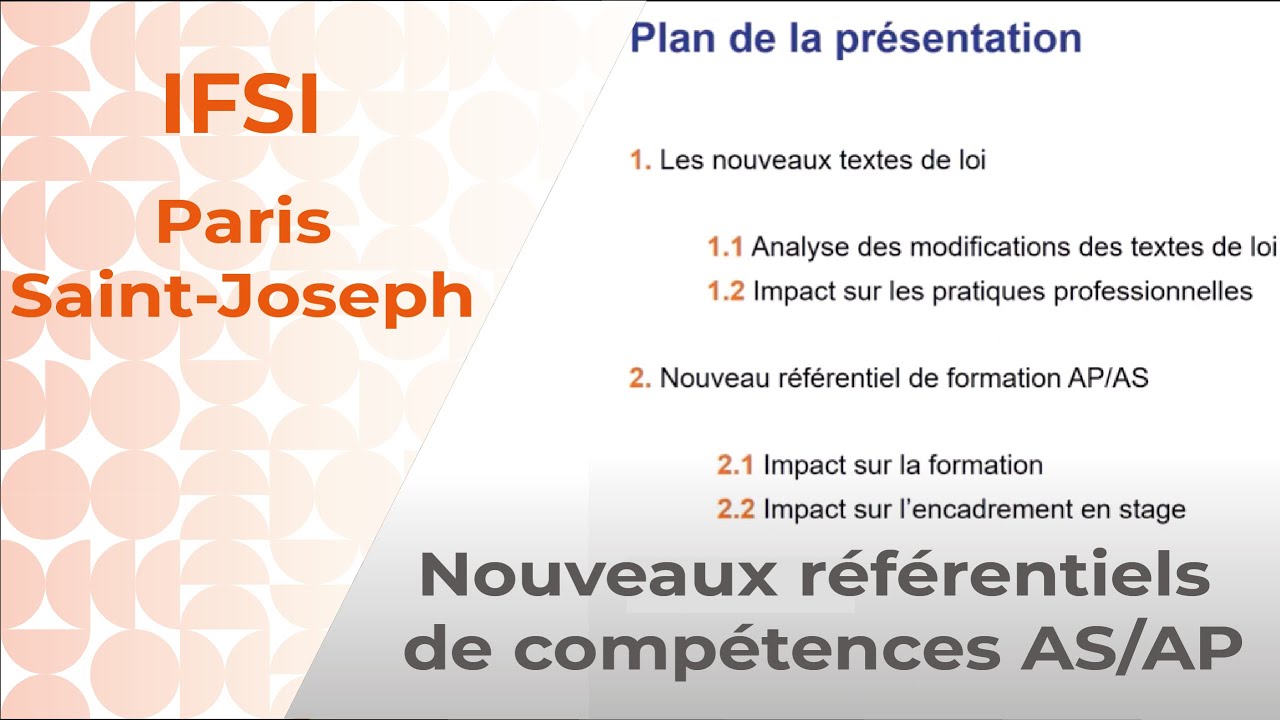 IFSI

Paris Saint-Joseph

Plan de la présentation

1. Les nouveaux textes de loi

1.1 Analyse des modifications des textes de loi

1.2 Impact sur les pratiques professionnelles

2. Nouveau référentiel de formation AP/AS

2.1 Impact sur la formation

2.2 Impact sur l'encadrement en stage

Nouveaux référentiels de compétences AS/AP